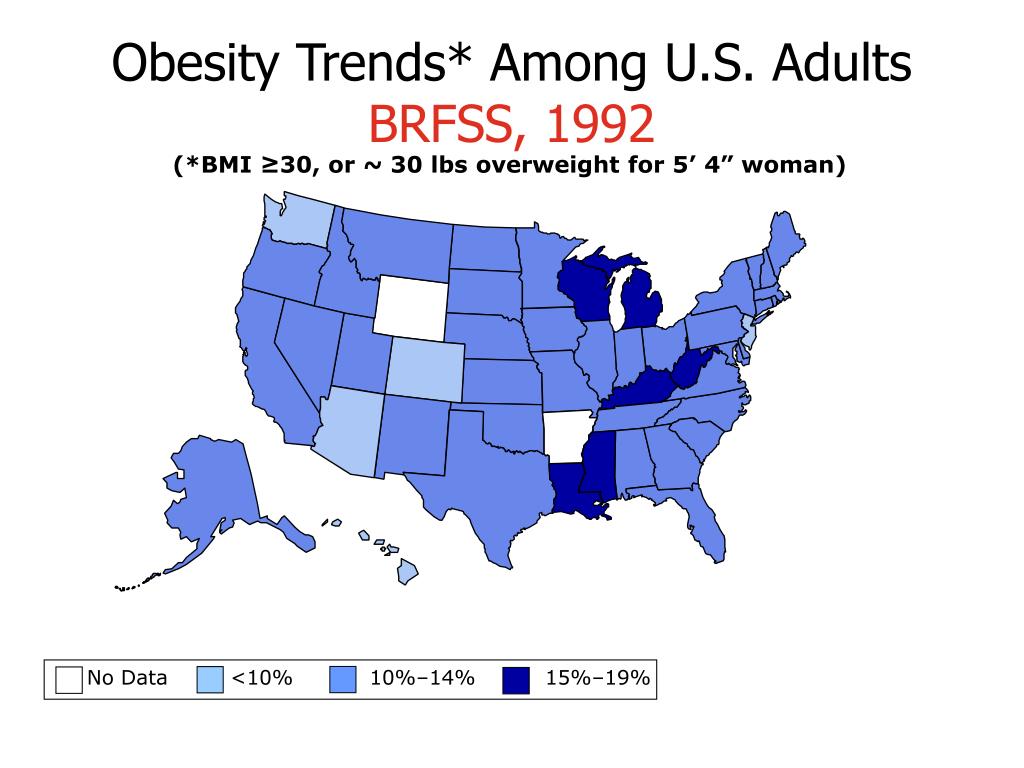 Obesity Trends* Among U.S. Adults
BRFSS, 1992
(*BMI ≥30, or ~ 30 lbs overweight for 5’ 4” woman)

No Data <10% 10%–14% 15%–19%